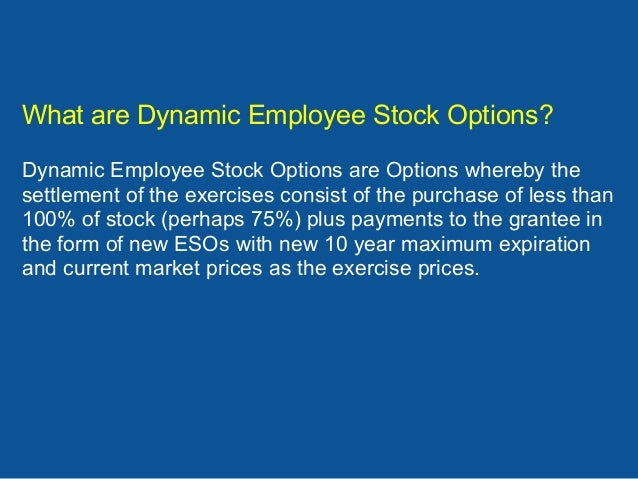 What are Dynamic Employee Stock Options?

Dynamic Employee Stock Options are Options whereby the settlement of the exercises consist of the purchase of less than 100% of stock (perhaps 75%) plus payments to the grantee in the form of new ESOs with new 10 year maximum expiration and current market prices as the exercise prices.